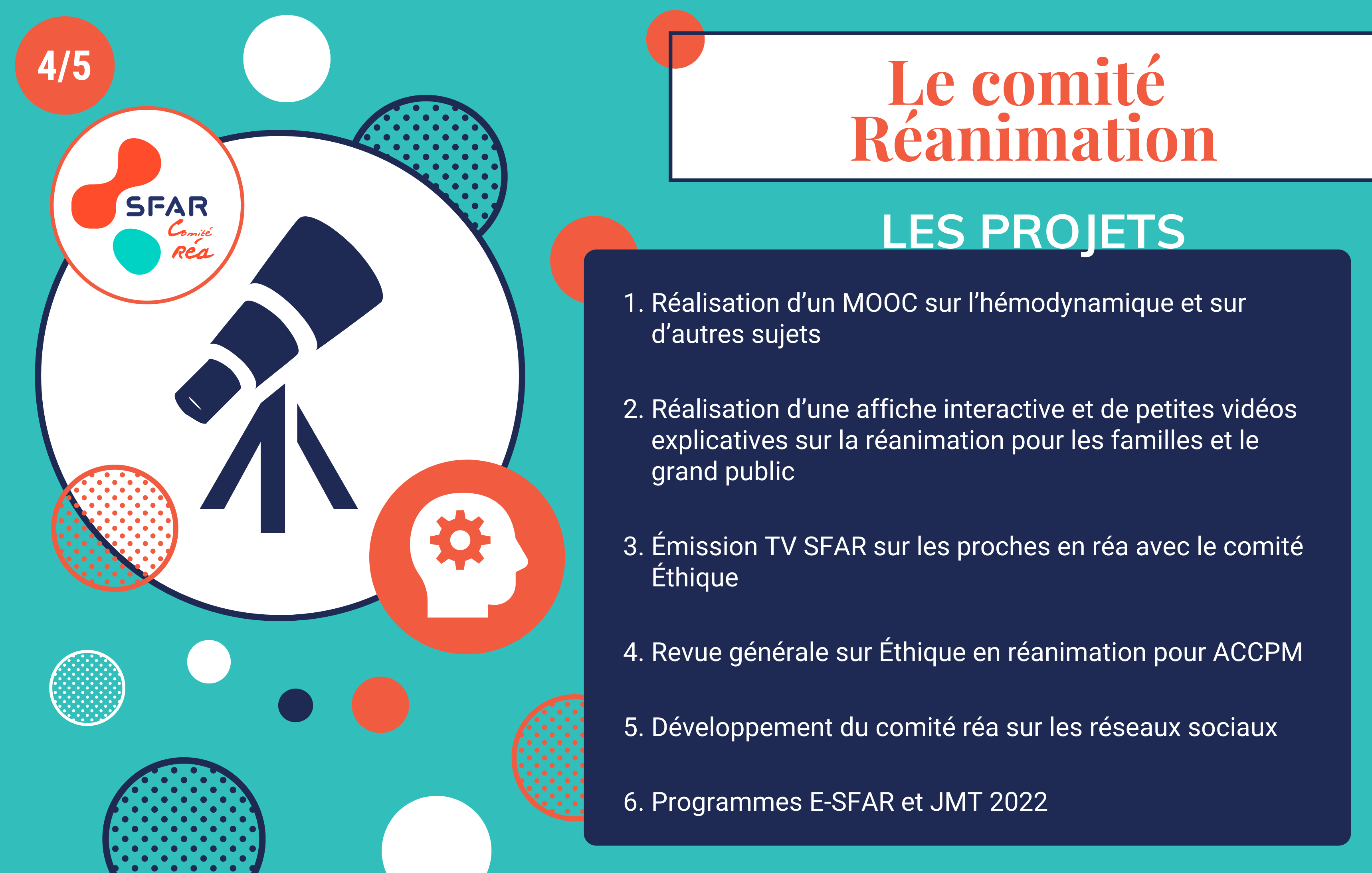 4/5

SFAR
Comité
Réa

Le comité Réanimation

LES PROJETS

1. Réalisation d’un MOOC sur l’hémodynamique et sur d’autres sujets

2. Réalisation d’une affiche interactive et de petites vidéos explicatives sur la réanimation pour les familles et le grand public

3. Émission TV SFAR sur les proches en réa avec le comité Éthique

4. Revue générale sur Éthique en réanimation pour ACCPM

5. Développement du comité réa sur les réseaux sociaux

6. Programmes E-SFAR et JMT 2022